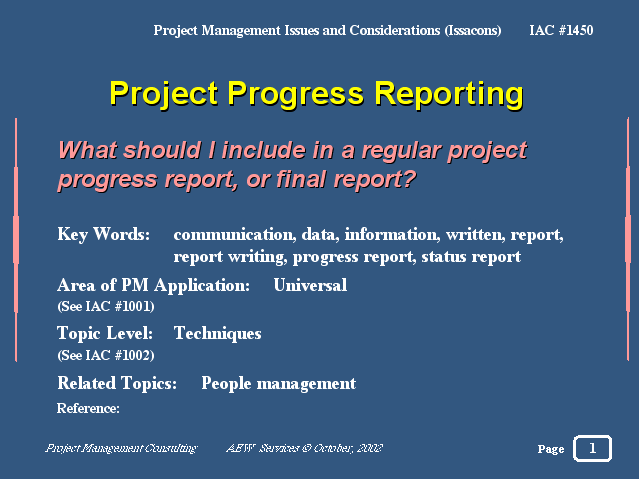 Project Management Issues and Considerations (Issacons) IAC #1450

Project Progress Reporting

What should I include in a regular project progress report, or final report?

Key Words: communication, data, information, written, report, report writing, progress report, status report

Area of PM Application: Universal
(See IAC #1001)

Topic Level: Techniques
(See IAC #1002)

Related Topics: People management

Reference:

Project Management Consulting AEW Services © October, 2002 Page 1